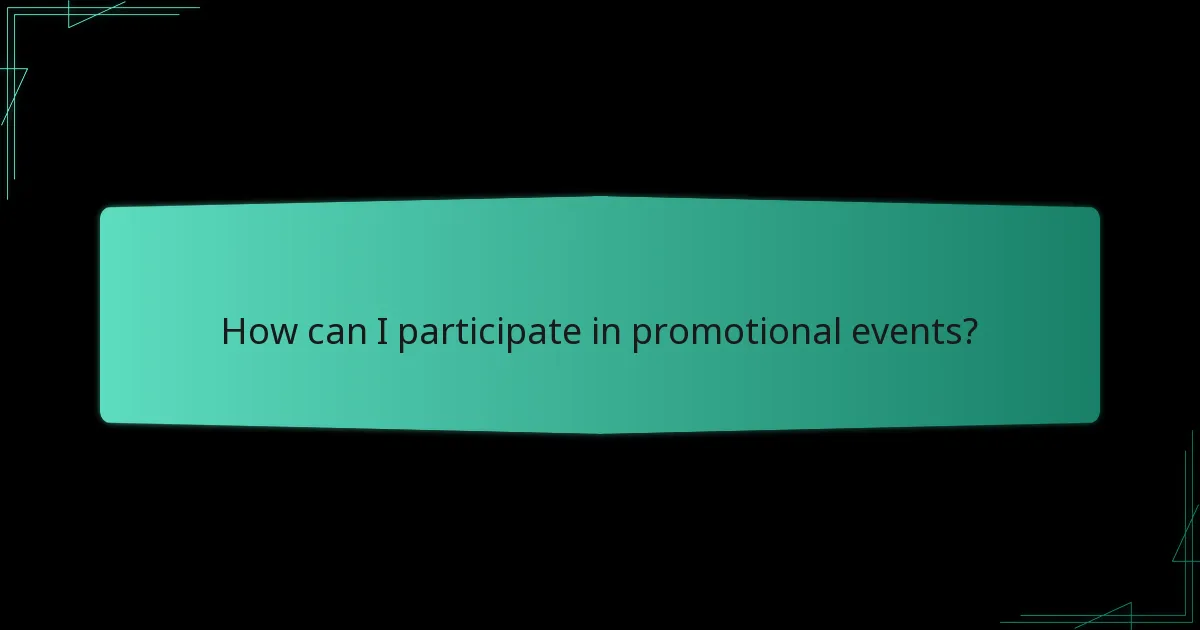 How can I participate in promotional events?